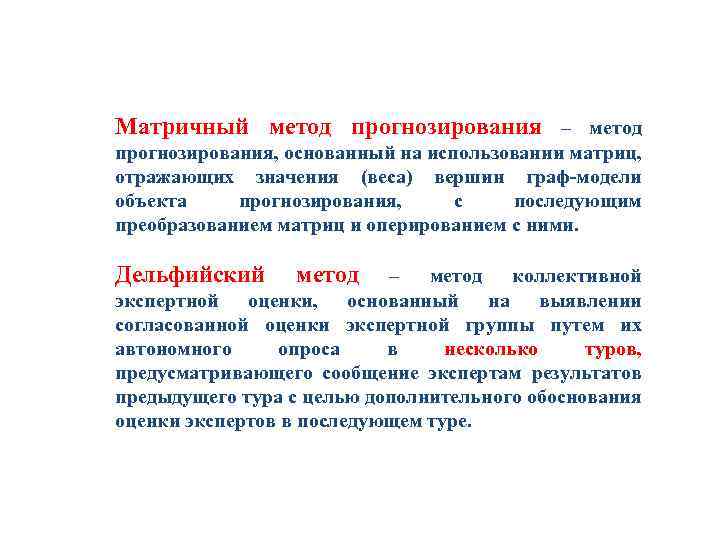 Матричный метод прогнозирования – метод прогнозирования, основанный на использовании матриц, отражающих значения (веса) вершин граф-модели объекта прогнозирования, с последующим преобразованием матриц и оперированием с ними.

Дельфийский метод – метод коллективной экспертной оценки, основанный на выявлении согласованной оценки экспертной группы путем их автономного опроса в несколько туров, предусматривающего сообщение экспертам результатов предыдущего тура с целью дополнительного обоснования оценки экспертов в последующем туре.